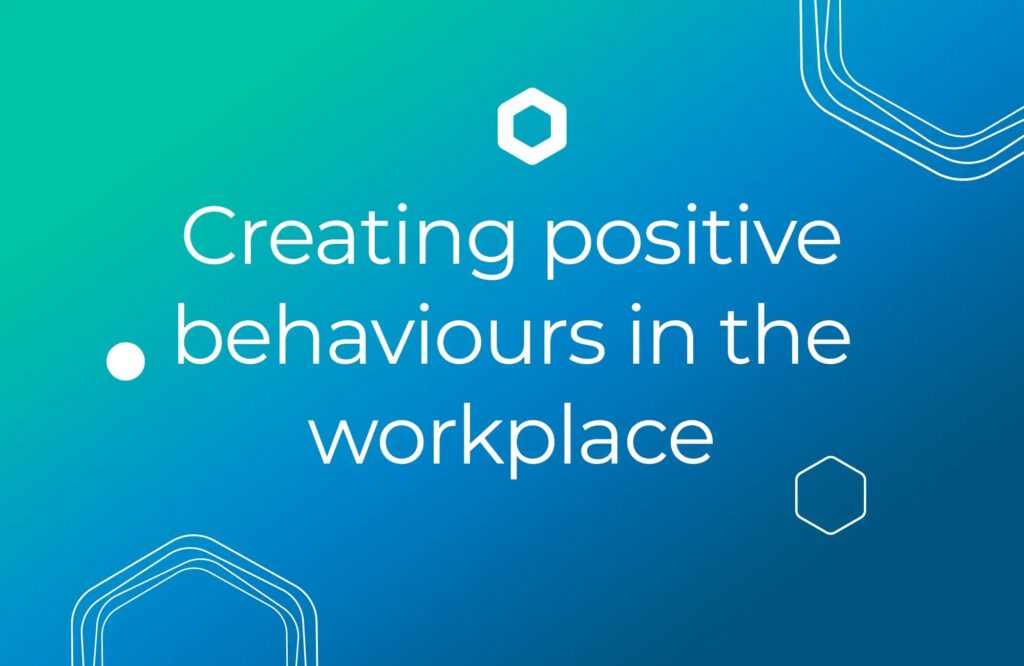 Creating positive behaviours in the workplace